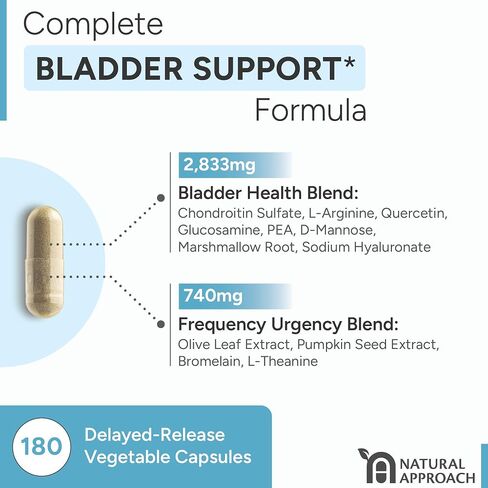 Complete
BLADDER SUPPORT*
Formula

2,833mg
Bladder Health Blend:
Chondroitin Sulfate, L-Arginine, Quercetin, Glucosamine, PEA, D-Mannose, Marshmallow Root, Sodium Hyaluronate

740mg
Frequency Urgency Blend:
Olive Leaf Extract, Pumpkin Seed Extract, Bromelain, L-Theanine

180 Delayed-Release Vegetable Capsules

NATURAL APPROACH